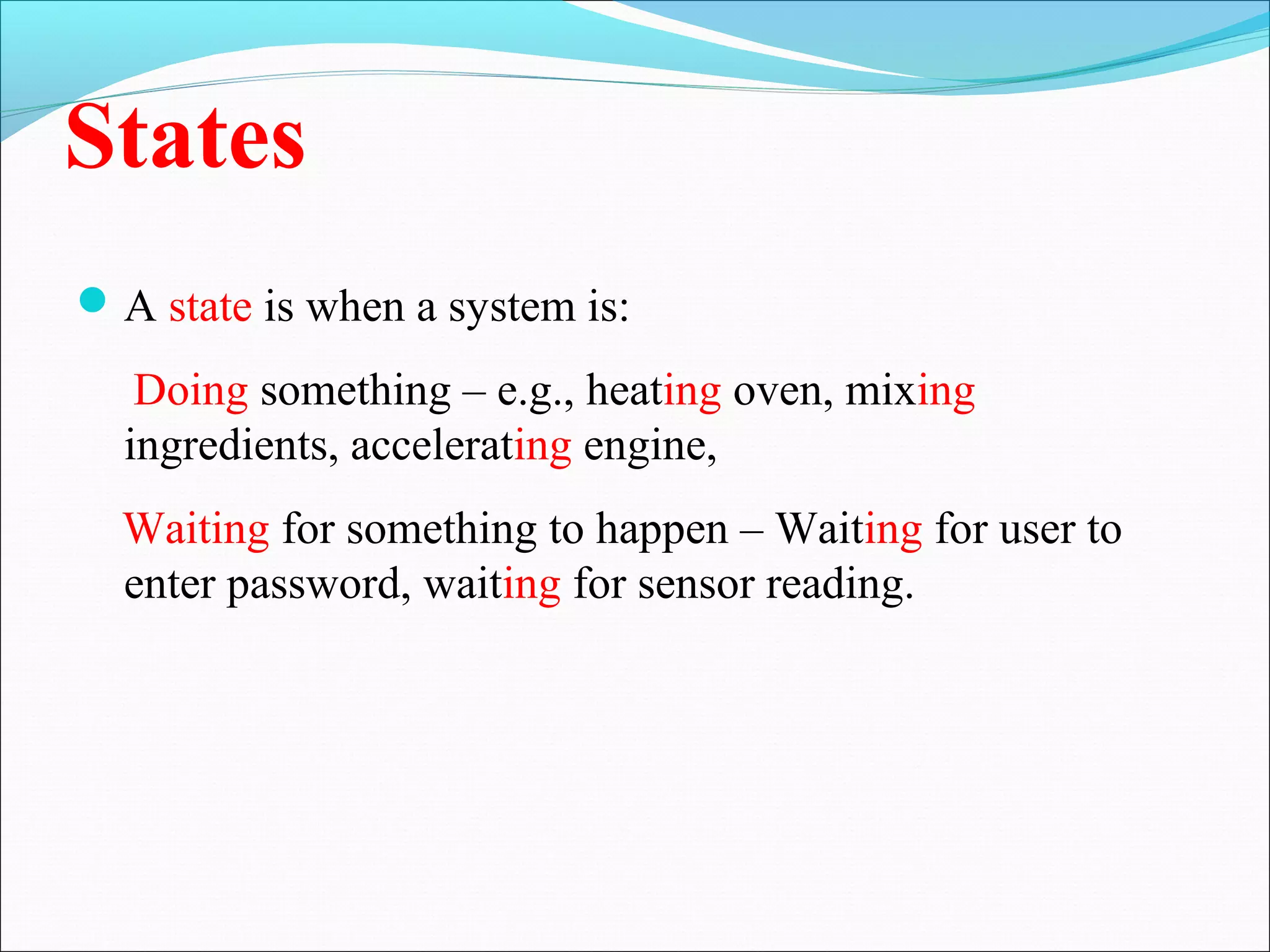 States

A state is when a system is:

Doing something – e.g., heating oven, mixing ingredients, accelerating engine,

Waiting for something to happen – Waiting for user to enter password, waiting for sensor reading.